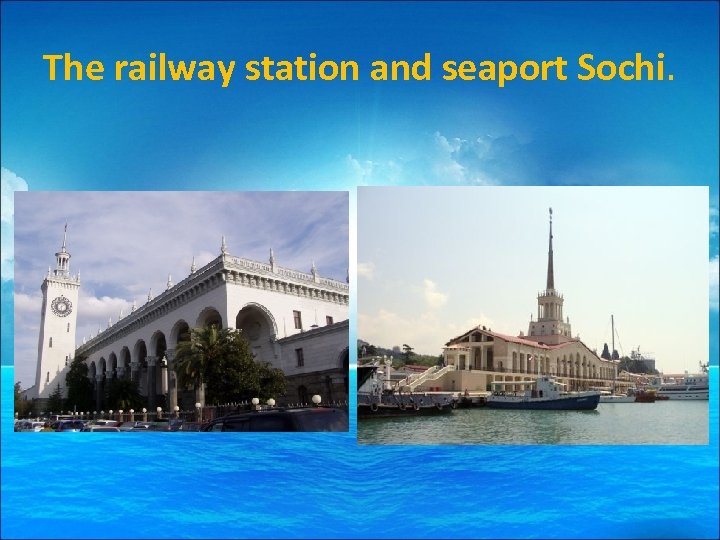 The railway station and seaport Sochi.